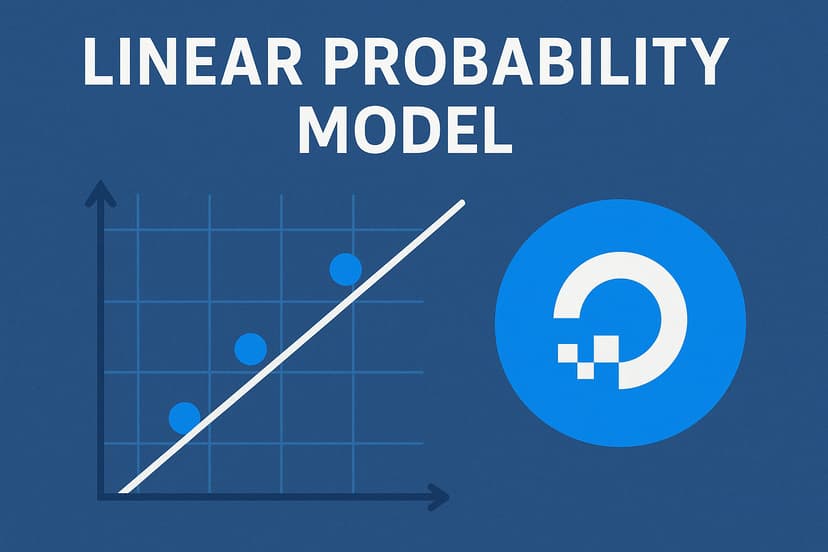 LINEAR PROBABILITY MODEL